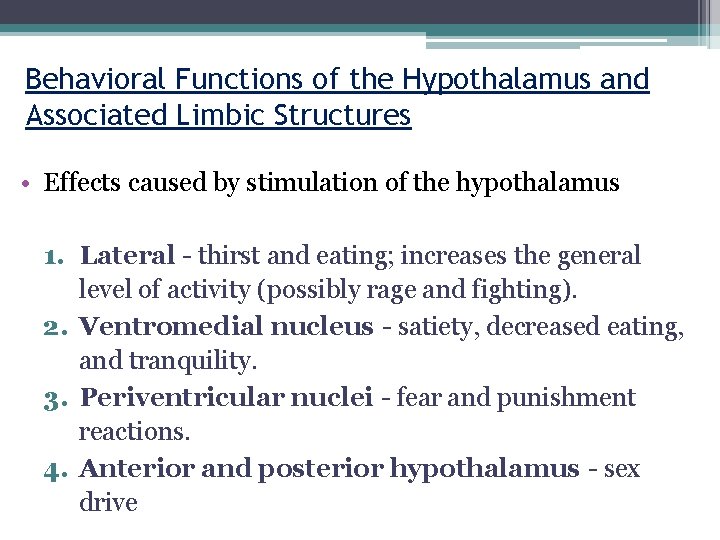 Behavioral Functions of the Hypothalamus and Associated Limbic Structures

• Effects caused by stimulation of the hypothalamus

1. Lateral - thirst and eating; increases the general level of activity (possibly rage and fighting).
2. Ventromedial nucleus - satiety, decreased eating, and tranquility.
3. Periventricular nuclei - fear and punishment reactions.
4. Anterior and posterior hypothalamus - sex drive